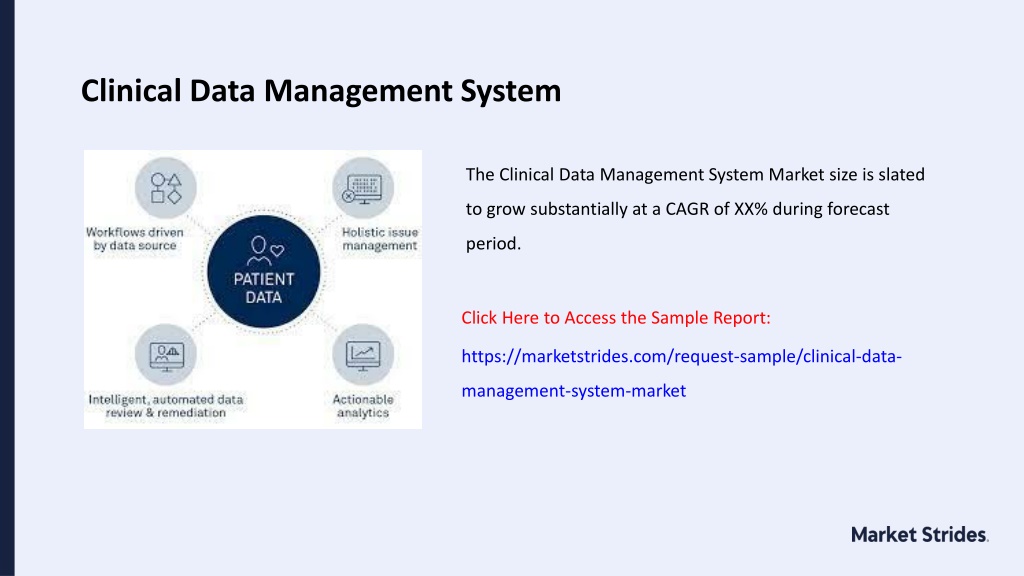 Clinical Data Management System

Workflows driven by data source

Holistic issue management

PATIENT DATA

Intelligent, automated data review & remediation

Actionable analytics

The Clinical Data Management System Market size is slated to grow substantially at a CAGR of XX% during forecast period.

Click Here to Access the Sample Report:

https://marketstrides.com/request-sample/clinical-data-management-system-market

Market Strides.